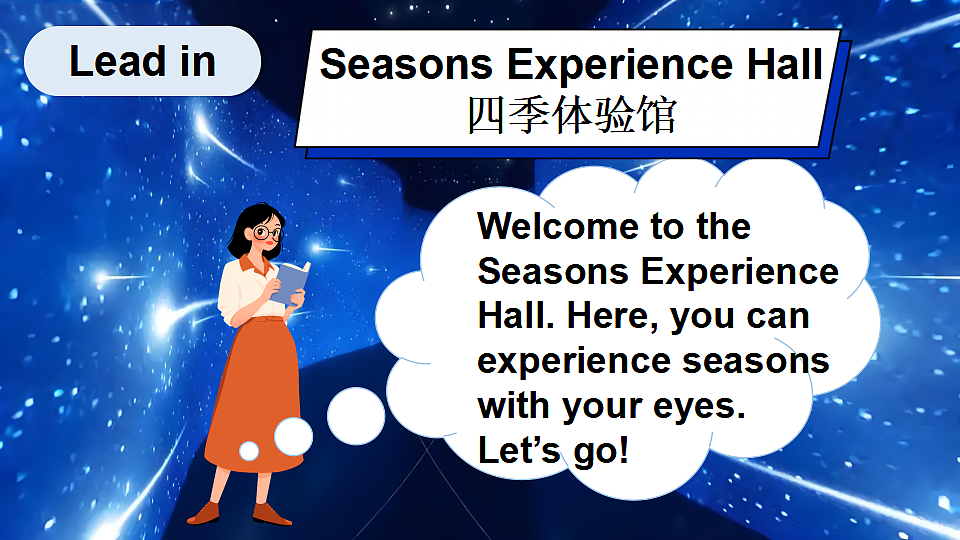 Lead in

Seasons Experience Hall
四季体验馆

Welcome to the Seasons Experience Hall. Here, you can experience seasons with your eyes. Let’s go!